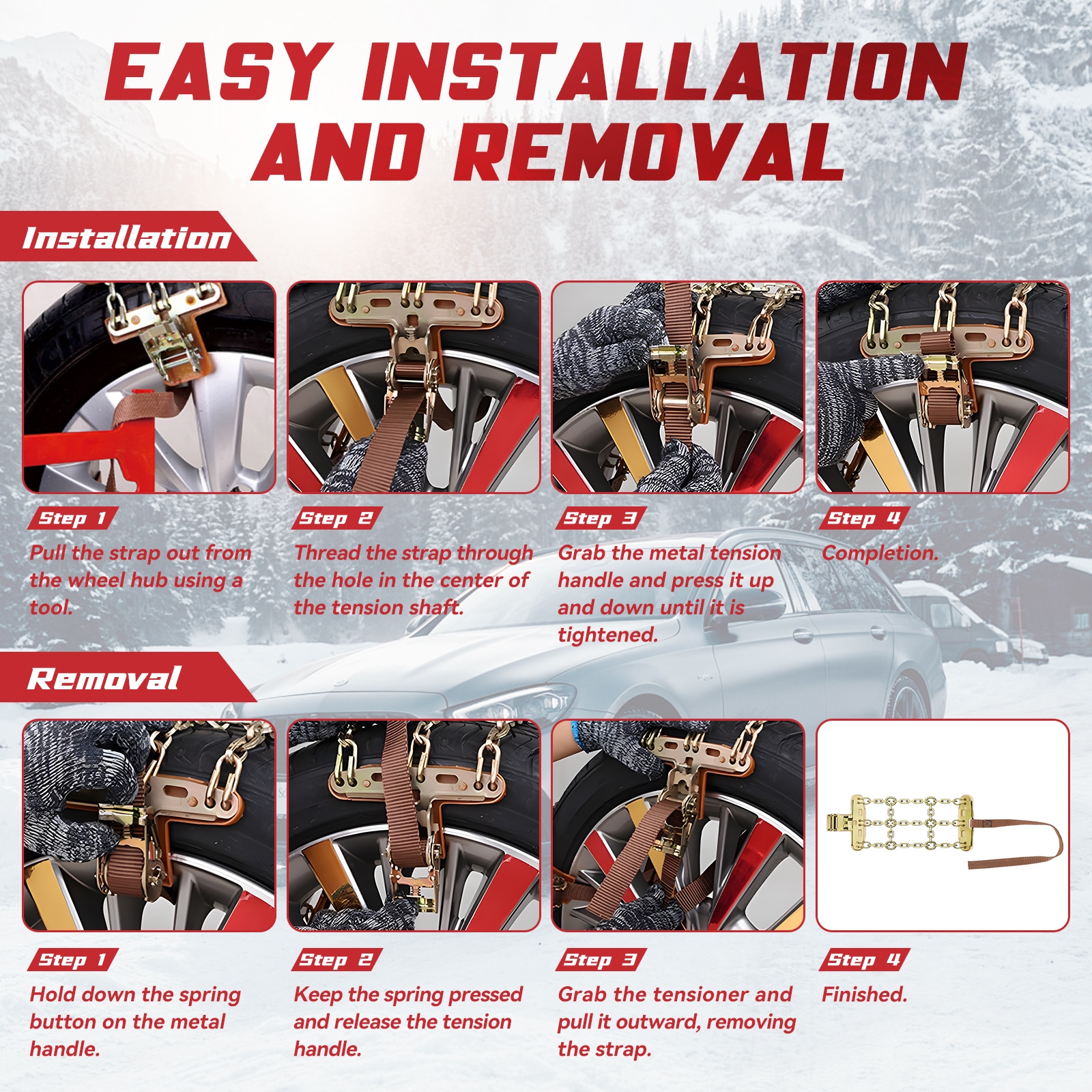 EASY INSTALLATION AND REMOVAL

Installation

Step 1
Pull the strap out from the wheel hub using a tool.

Step 2
Thread the strap through the hole in the center of the tension shaft.

Step 3
Grab the metal tension handle and press it up and down until it is tightened.

Step 4
Completion.

Removal

Step 1
Hold down the spring button on the metal handle.

Step 2
Keep the spring pressed and release the tension handle.

Step 3
Grab the tensioner and pull it outward, removing the strap.

Step 4
Finished.